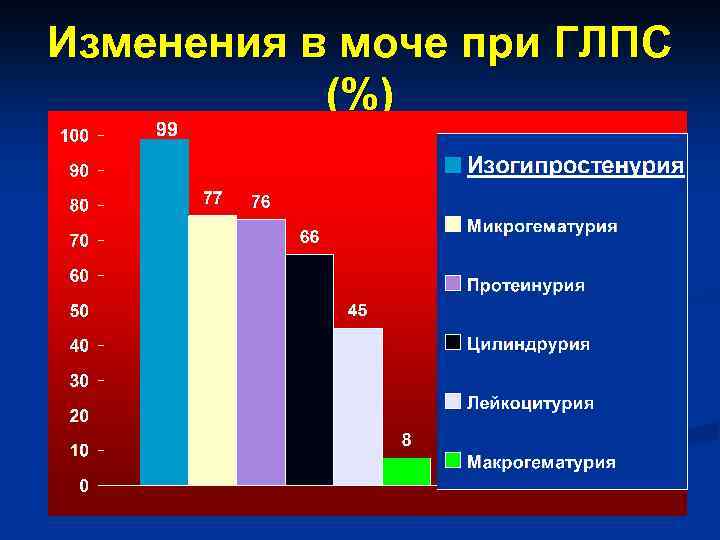 Изменения в моче при ГЛПС (%)

100
90
80
70
60
50
40
30
20
10
0

99
77
76
66
45
8

Изогипростенурия
Микрогематурия
Протеинурия
Цилиндрурия
Лейкоцитурия
Макрогематурия